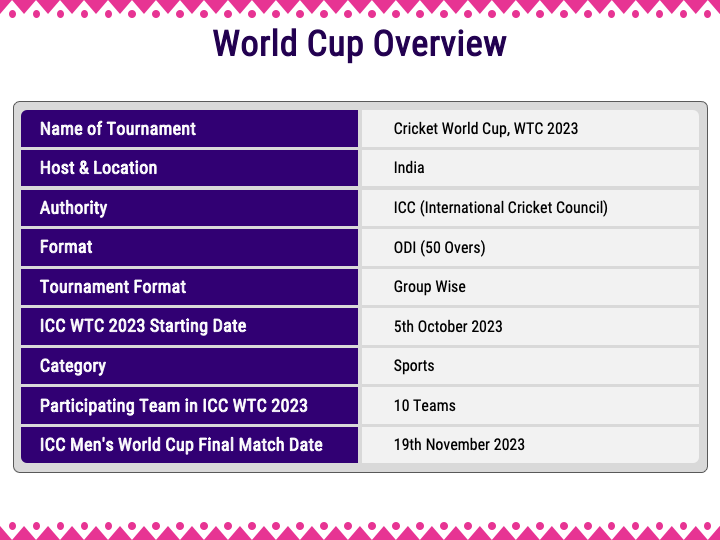 World Cup Overview

| Name of Tournament | Cricket World Cup, WTC 2023 |
|---|---|
| Host & Location | India |
| Authority | ICC (International Cricket Council) |
| Format | ODI (50 Overs) |
| Tournament Format | Group Wise |
| ICC WTC 2023 Starting Date | 5th October 2023 |
| Category | Sports |
| Participating Team in ICC WTC 2023 | 10 Teams |
| ICC Men's World Cup Final Match Date | 19th November 2023 |